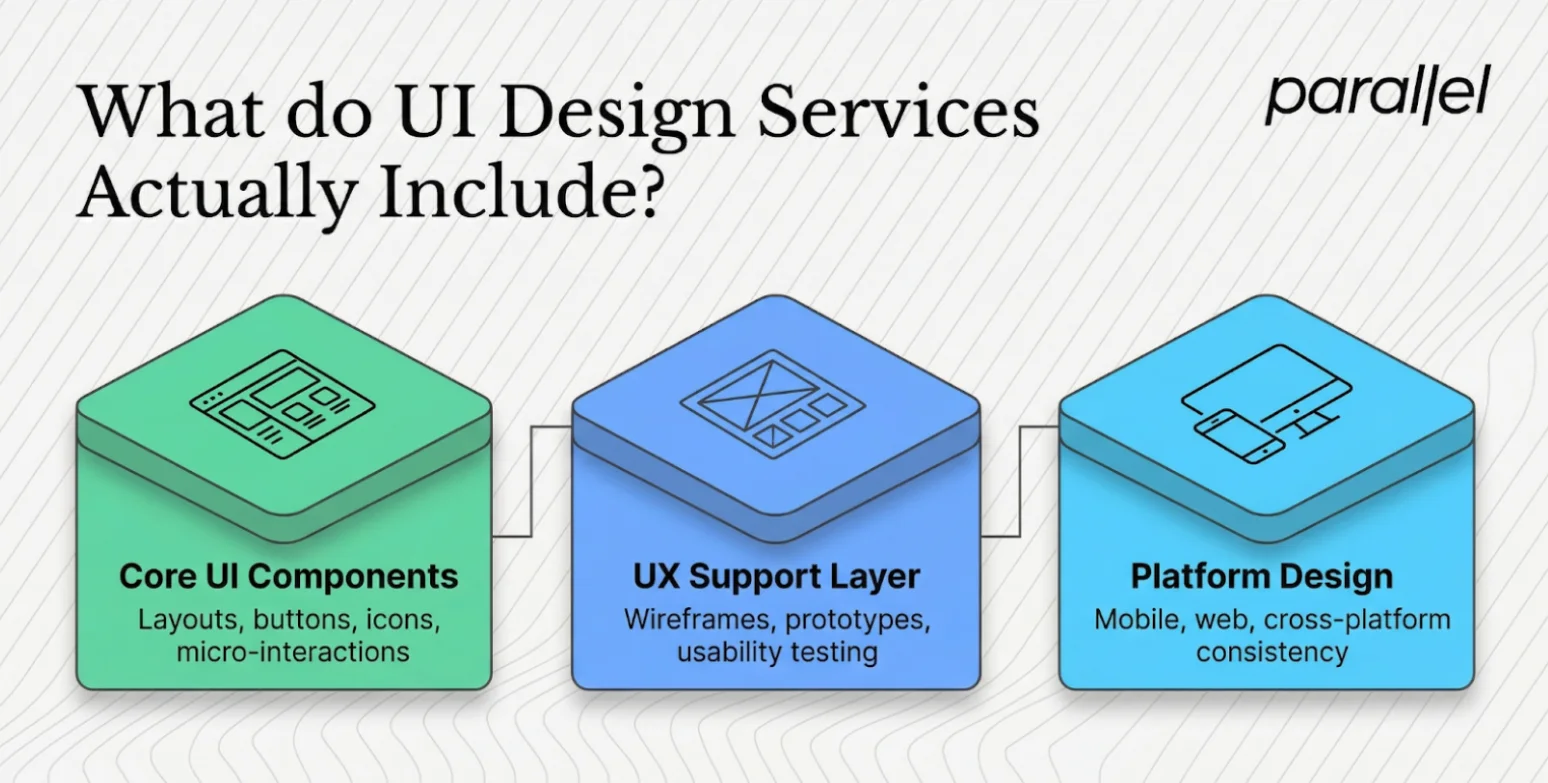 What do UI Design Services Actually Include?

parallel

Core UI Components
Layouts, buttons, icons, micro-interactions

UX Support Layer
Wireframes, prototypes, usability testing

Platform Design
Mobile, web, cross-platform consistency